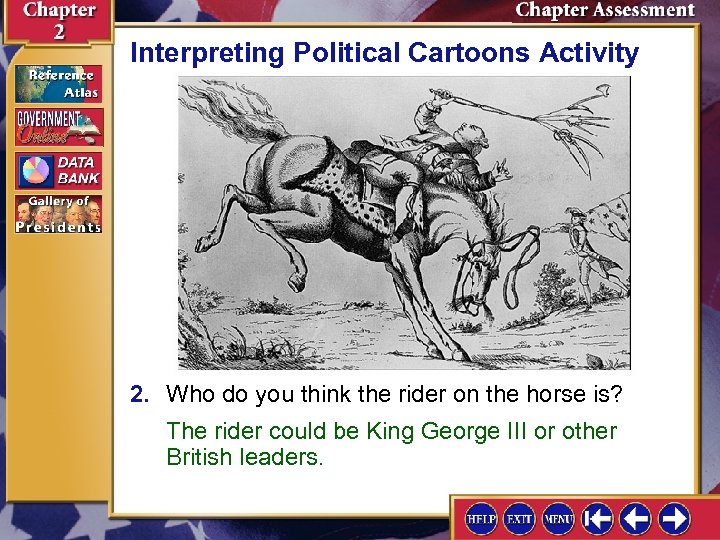 Chapter 2

Chapter Assessment

Reference Atlas

GOVERNMENT Online

DATA BANK

Gallery of Presidents

Interpreting Political Cartoons Activity

2. Who do you think the rider on the horse is?

The rider could be King George III or other British leaders.

HELP EXIT MENU